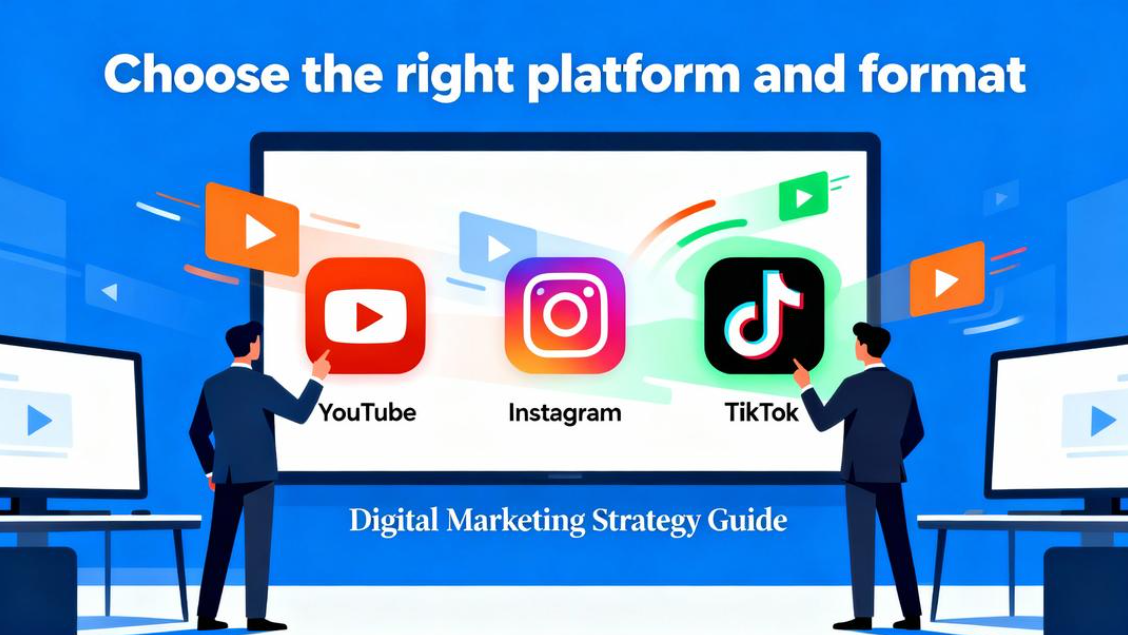 Choose the right platform and format

YouTube

Instagram

TikTok

Digital Marketing Strategy Guide